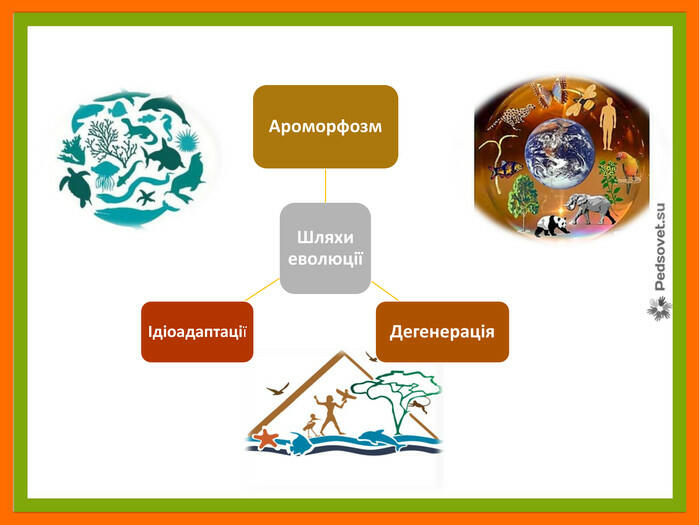 Ароморфозм

Шляхи еволюції

Ідіоадаптації

Дегенерація

Pedsovet.su